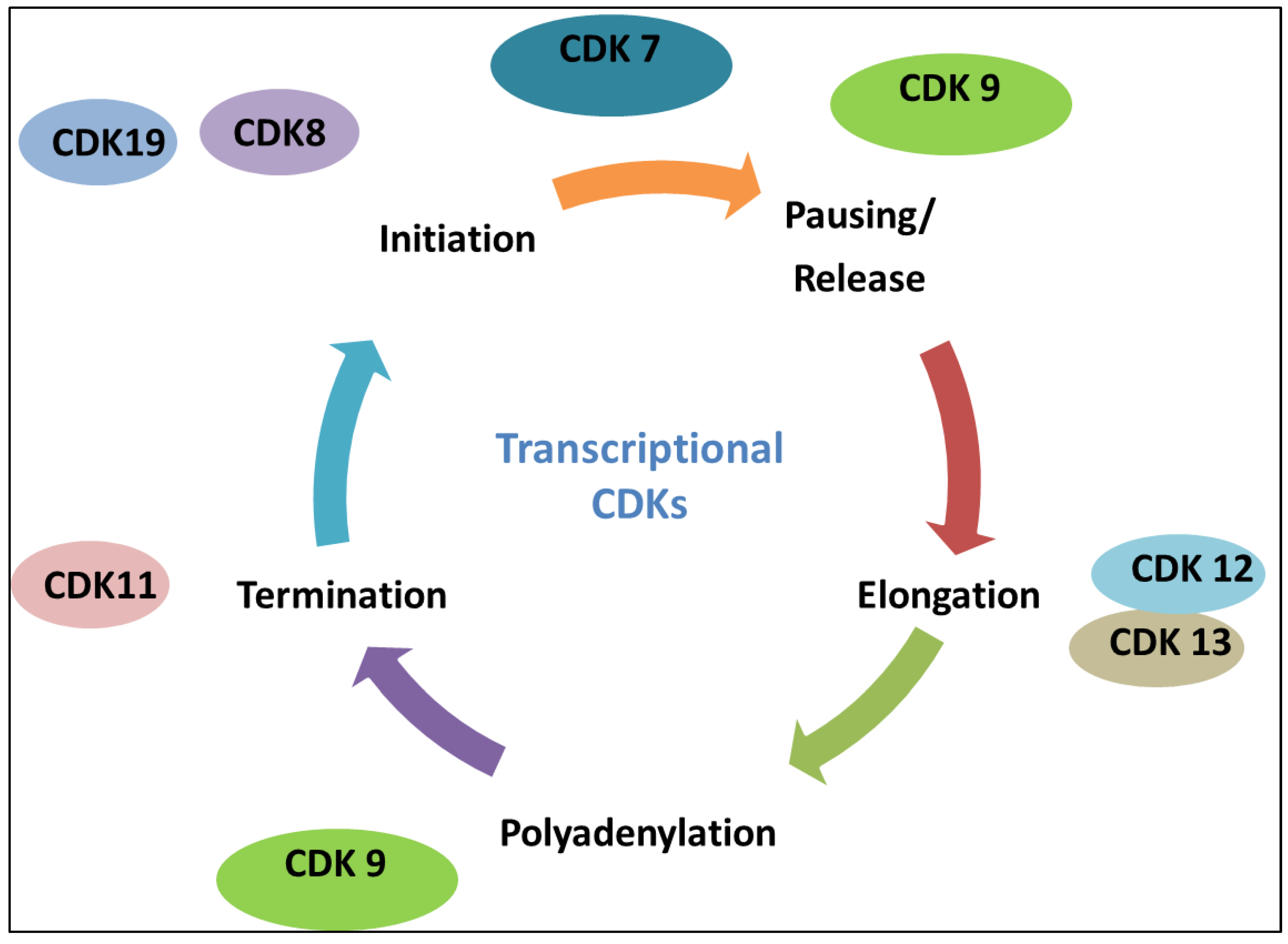 CDK 7

CDK 9

CDK19

CDK8

Initiation

Pausing/
Release

Transcriptional
CDKs

CDK11

Termination

Elongation

CDK 12

CDK 13

Polyadenylation

CDK 9